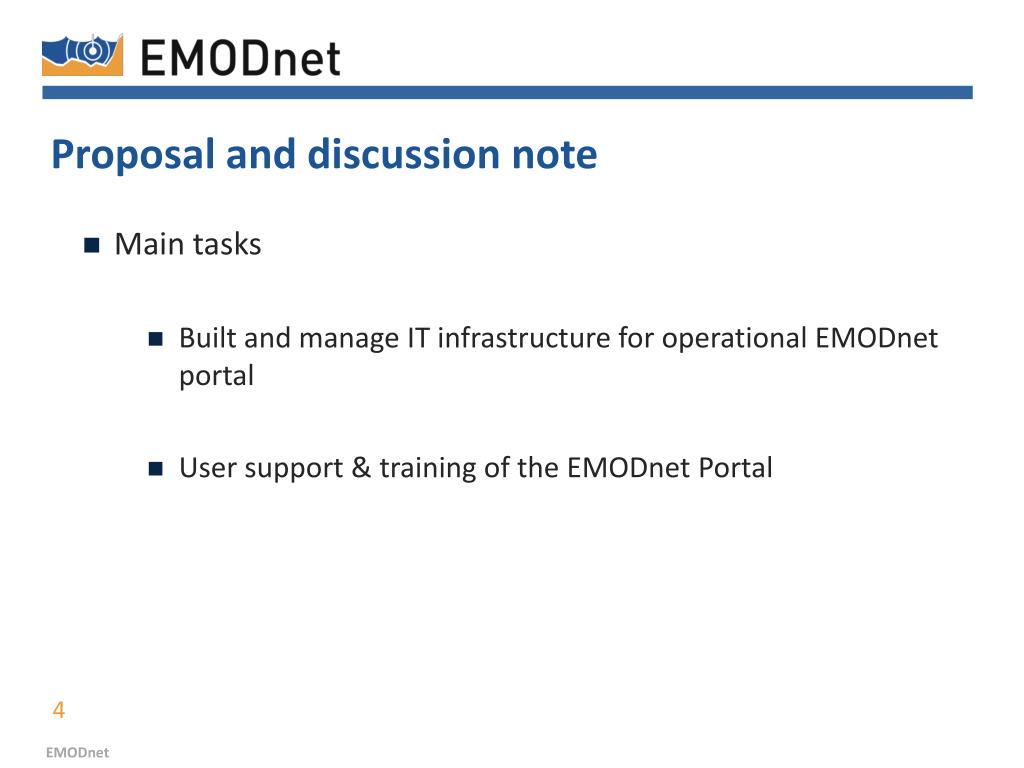 EMODnet

Proposal and discussion note

Main tasks

Built and manage IT infrastructure for operational EMODnet portal

User support & training of the EMODnet Portal

4

EMODnet